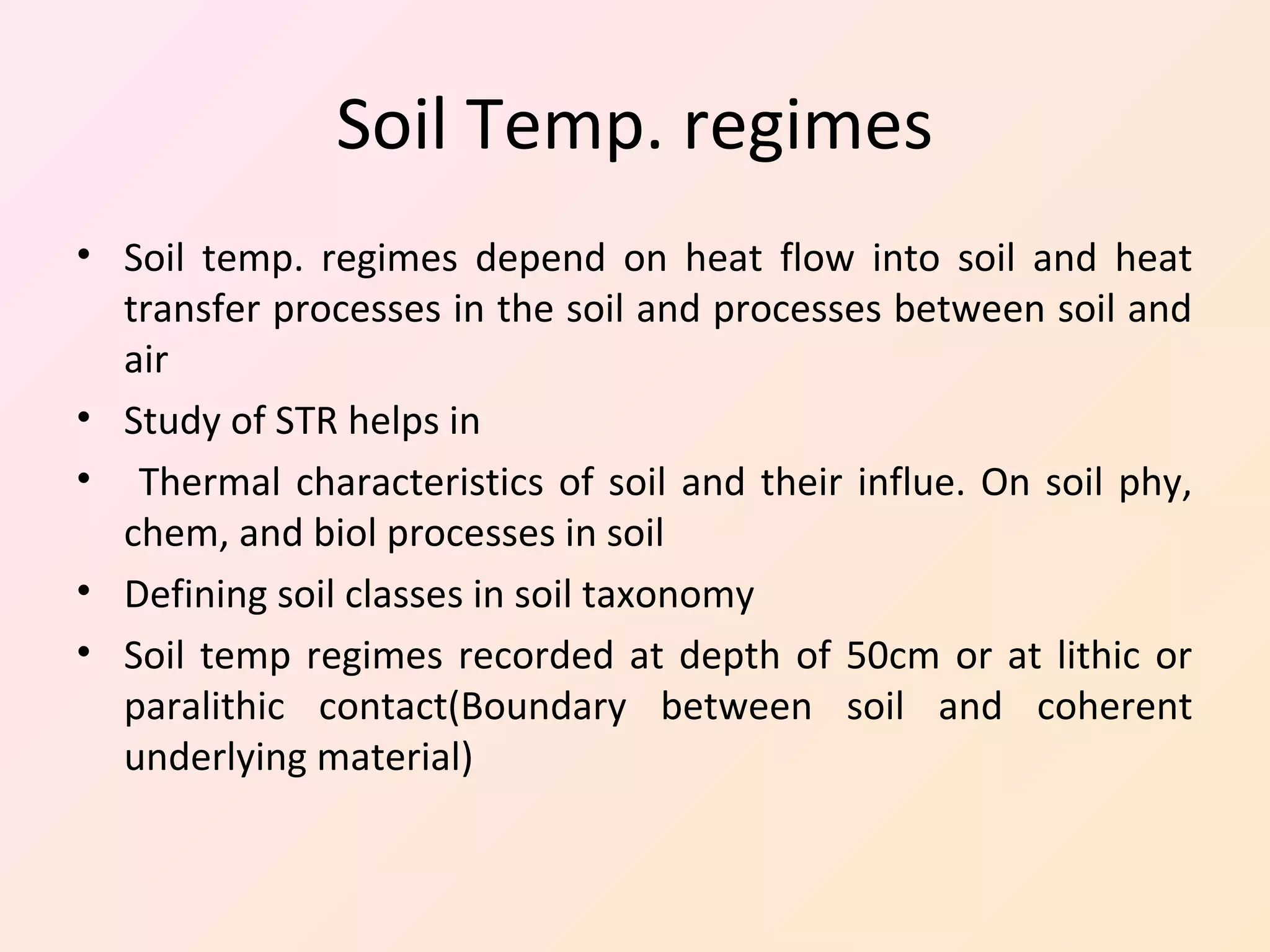 Soil Temp. regimes

• Soil temp. regimes depend on heat flow into soil and heat transfer processes in the soil and processes between soil and air
• Study of STR helps in
• Thermal characteristics of soil and their influe. On soil phy, chem, and biol processes in soil
• Defining soil classes in soil taxonomy
• Soil temp regimes recorded at depth of 50cm or at lithic or paralithic contact(Boundary between soil and coherent underlying material)